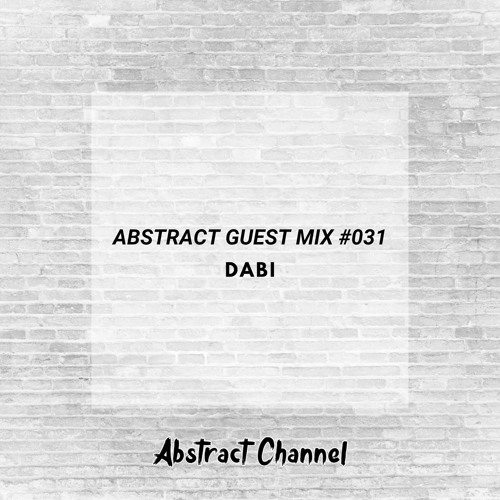 ABSTRACT GUEST MIX #031
DABI

Abstract Channel